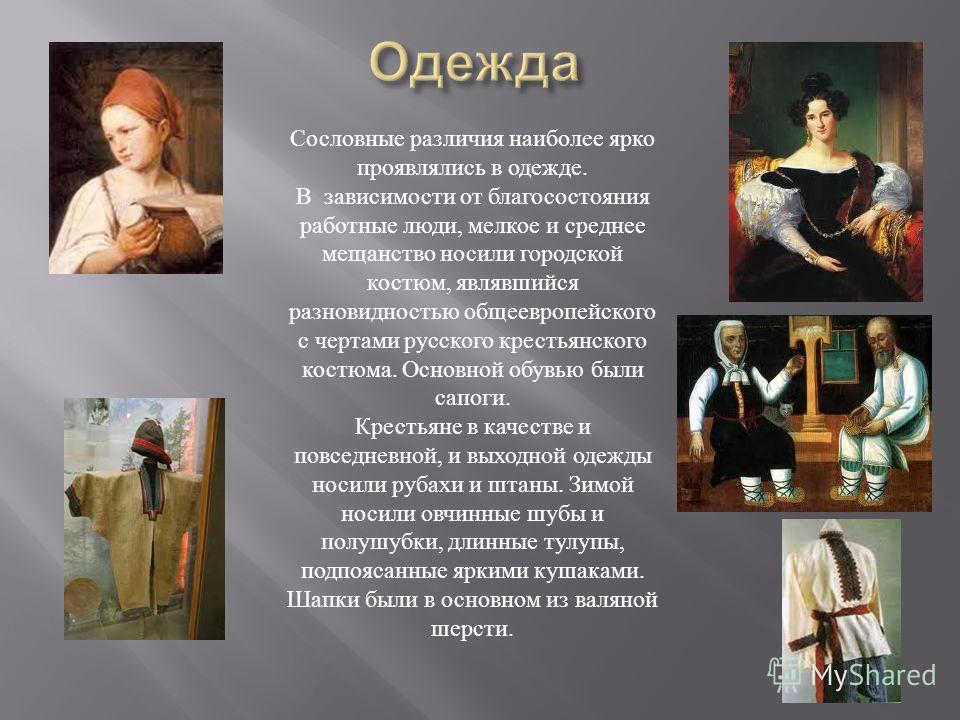 Одежда

Сословные различия наиболее ярко проявлялись в одежде.
В зависимости от благосостояния работные люди, мелкое и среднее мещанство носили городской костюм, являвшийся разновидностью общеевропейского с чертами русского крестьянского костюма. Основной обувью были сапоги.
Крестьяне в качестве и повседневной, и выходной одежды носили рубахи и штаны. Зимой носили овчинные шубы и полушубки, длинные тулупы, подпоясанные яркими кушаками. Шапки были в основном из валяной шерсти.

MyShared